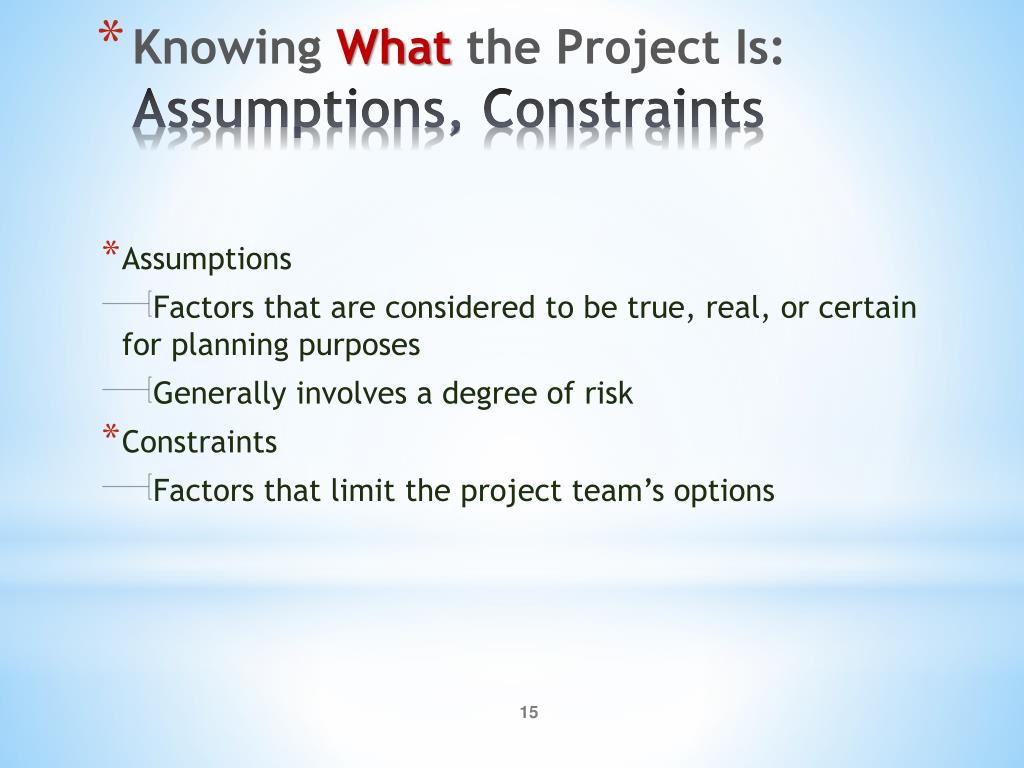 * Knowing What the Project Is: Assumptions, Constraints

* Assumptions

Factors that are considered to be true, real, or certain for planning purposes

Generally involves a degree of risk

* Constraints

Factors that limit the project team's options

15